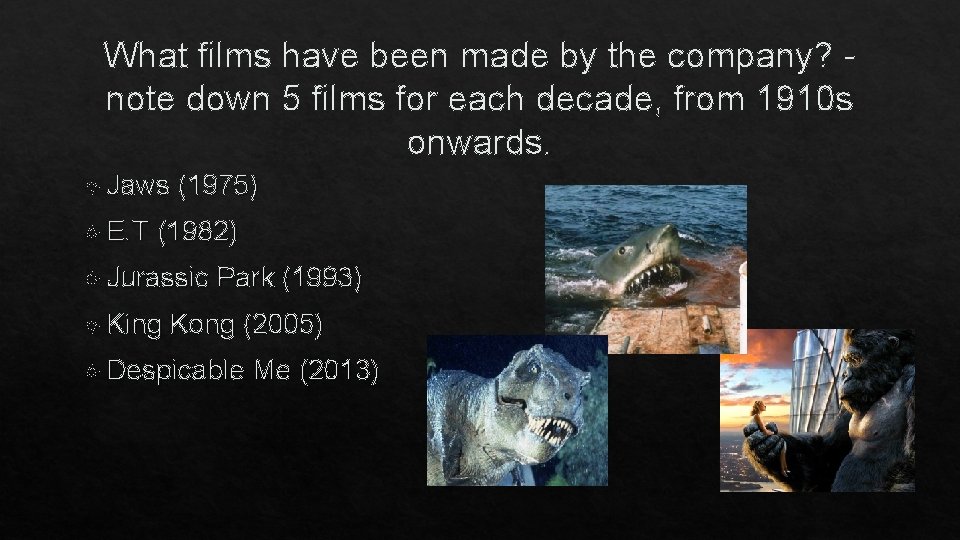 What films have been made by the company? - note down 5 films for each decade, from 1910s onwards.

Jaws (1975)
E.T (1982)
Jurassic Park (1993)
King Kong (2005)
Despicable Me (2013)